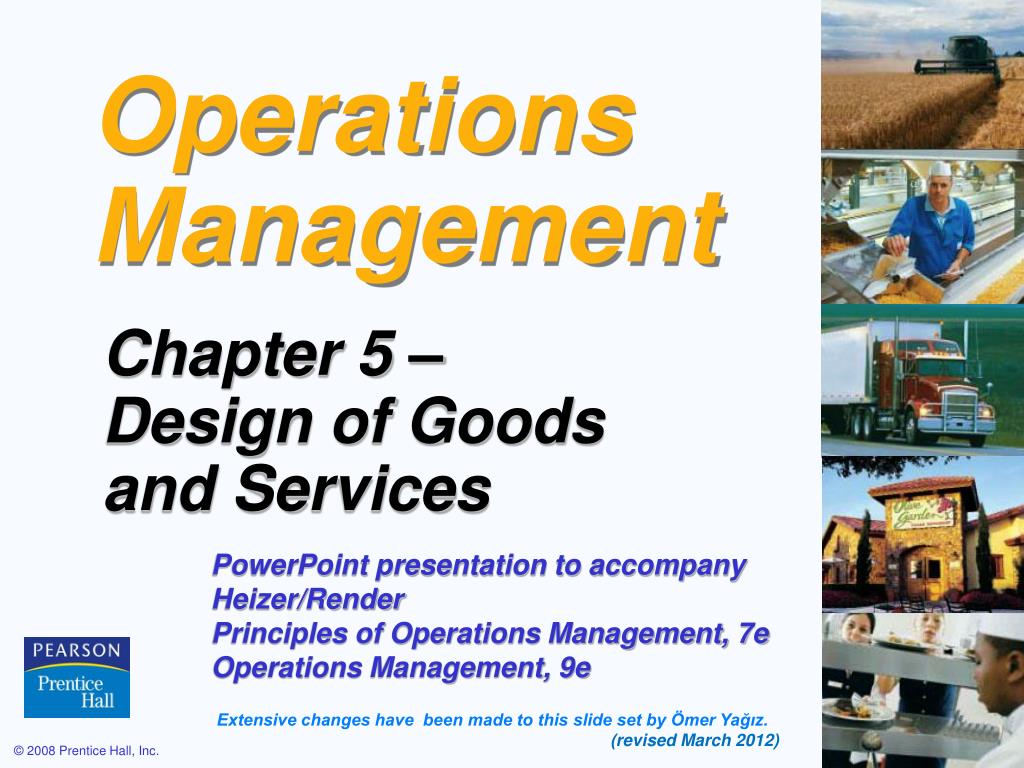 Operations Management

Chapter 5 – Design of Goods and Services

PowerPoint presentation to accompany Heizer/Render
Principles of Operations Management, 7e
Operations Management, 9e

PEARSON
Prentice Hall

Extensive changes have been made to this slide set by Ömer Yağız.
(revised March 2012)

© 2008 Prentice Hall, Inc.

Olive Garden